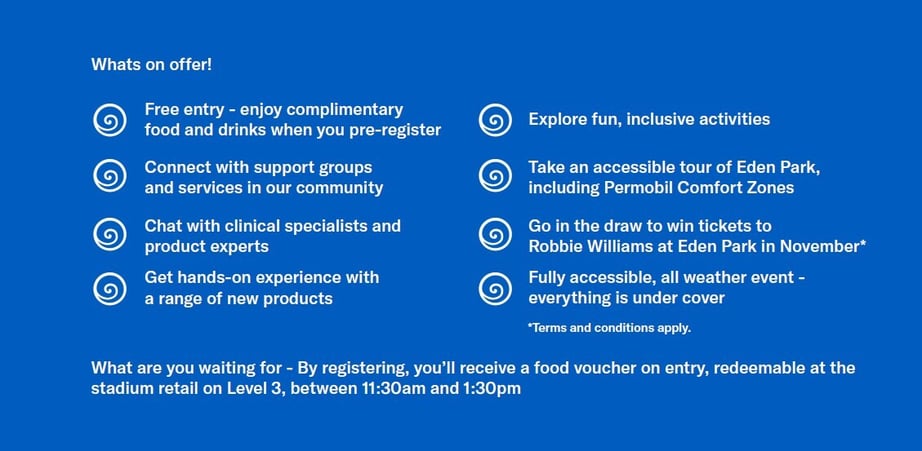 Whats on offer!

Free entry - enjoy complimentary food and drinks when you pre-register

Connect with support groups and services in our community

Chat with clinical specialists and product experts

Get hands-on experience with a range of new products

Explore fun, inclusive activities

Take an accessible tour of Eden Park, including Permobil Comfort Zones

Go in the draw to win tickets to Robbie Williams at Eden Park in November*

Fully accessible, all weather event - everything is under cover

*Terms and conditions apply.

What are you waiting for - By registering, you'll receive a food voucher on entry, redeemable at the stadium retail on Level 3, between 11:30am and 1:30pm